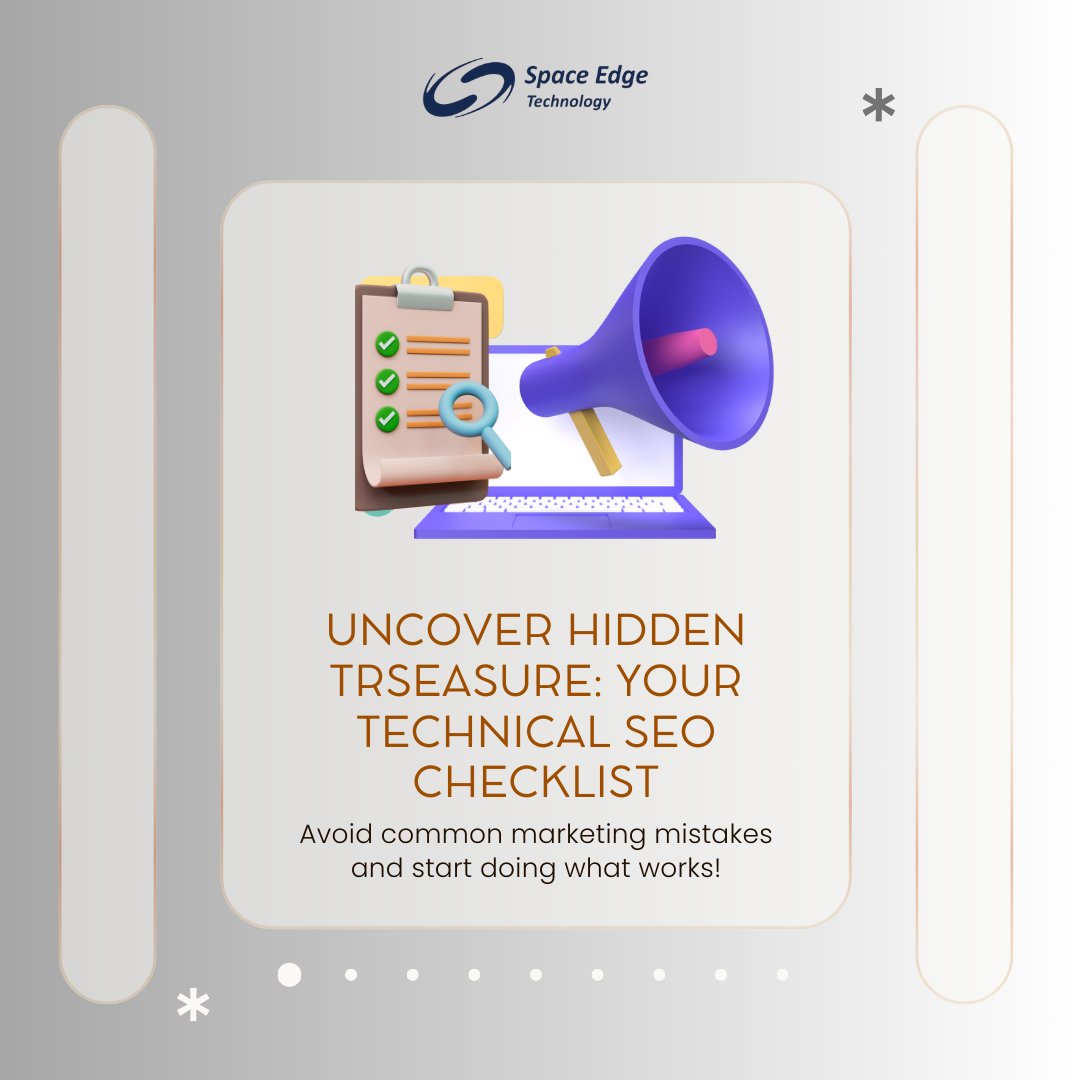 Space Edge
Technology

UNCOVER HIDDEN TRSEASURE: YOUR TECHNICAL SEO CHECKLIST

Avoid common marketing mistakes and start doing what works!